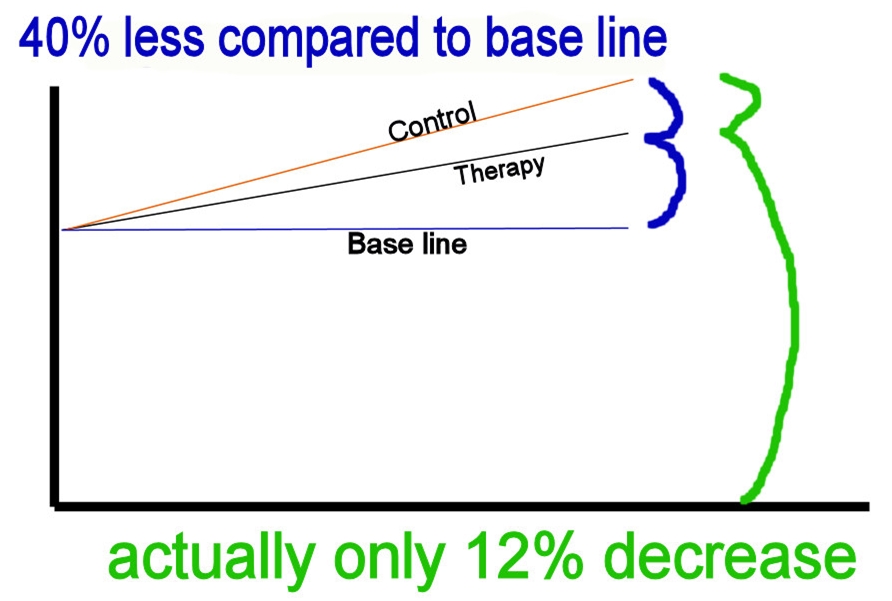 40% less compared to base line

Control

Therapy

Base line

actually only 12% decrease